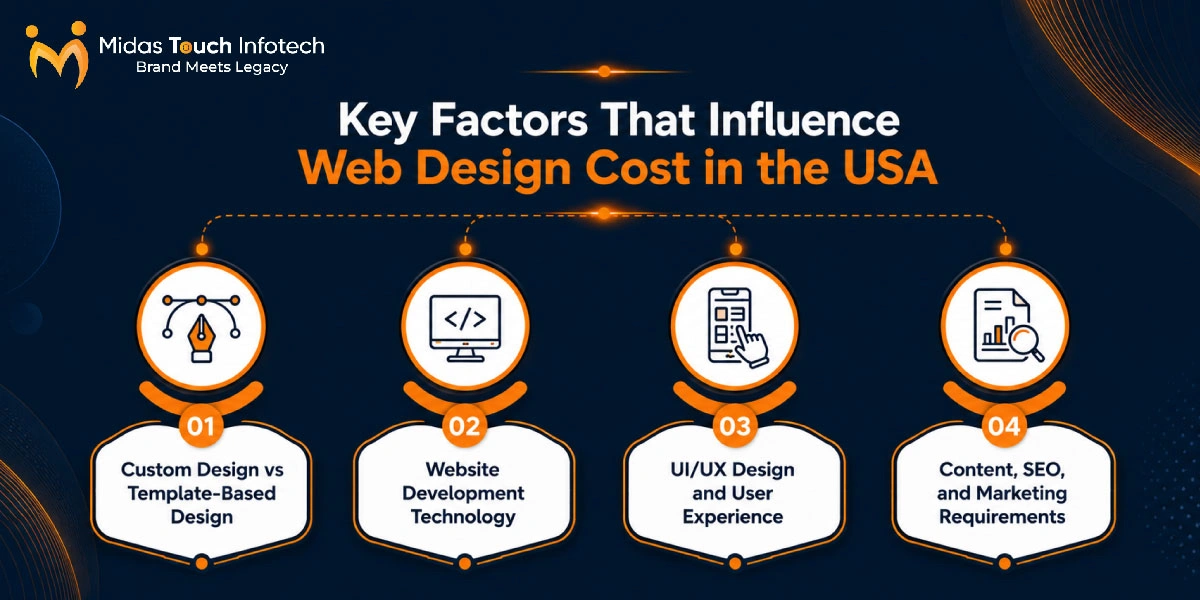 Midas Touch Infotech
Brand Meets Legacy

Key Factors That Influence Web Design Cost in the USA

</>

01
Custom Design vs Template-Based Design

02
Website Development Technology

03
UI/UX Design and User Experience

04
Content, SEO, and Marketing Requirements